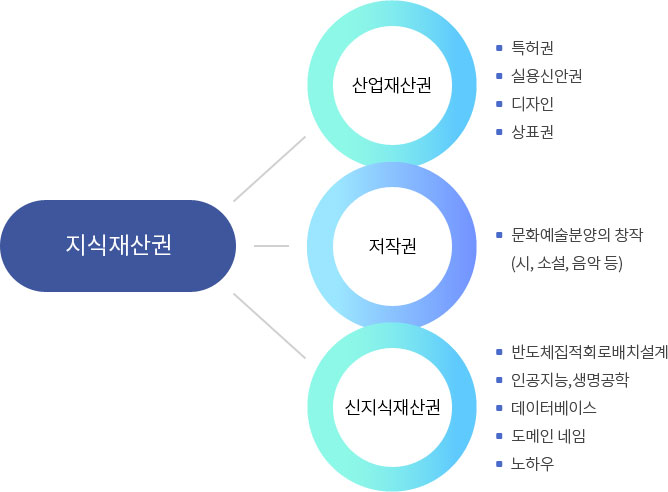 지식재산권

산업재산권

- 특허권
- 실용신안권
- 디자인
- 상표권

저작권

- 문화예술분양의 창작 (시, 소설, 음악 등)

신지식재산권

- 반도체집적회로배치설계
- 인공지능,생명공학
- 데이터베이스
- 도메인 네임
- 노하우